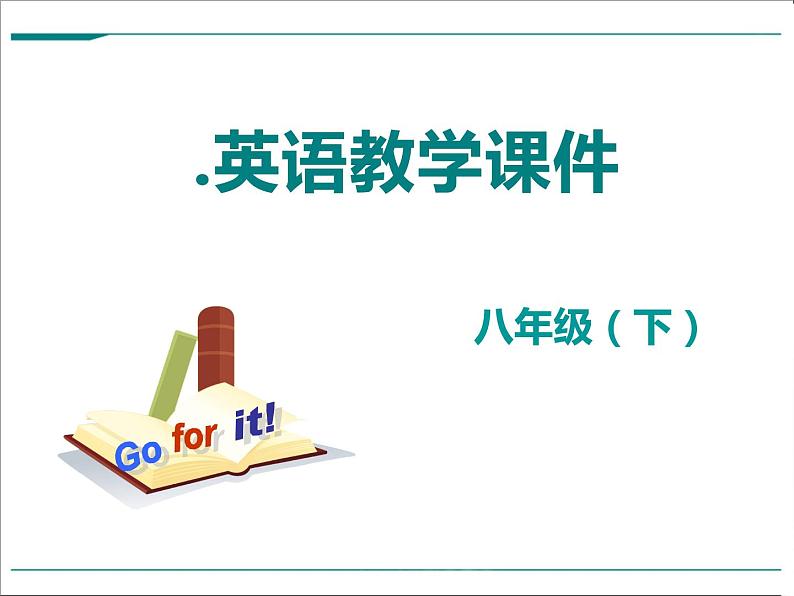 .英语教学课件

八年级（下）

Go for it!